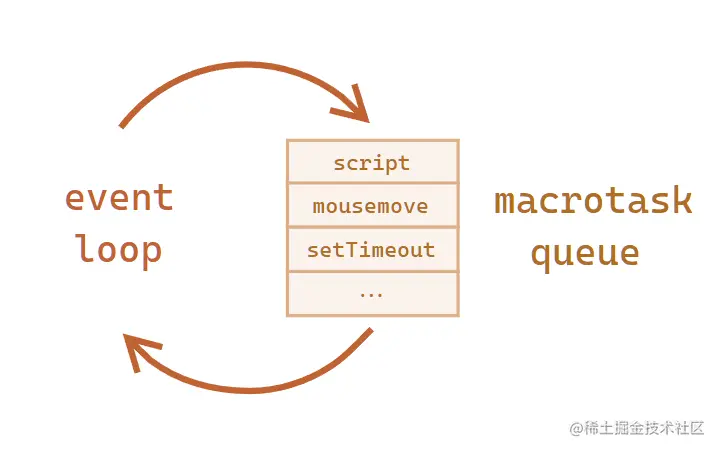 event loop

script

mousemove

setTimeout

...

macrotask queue

@稀土掘金技术社区